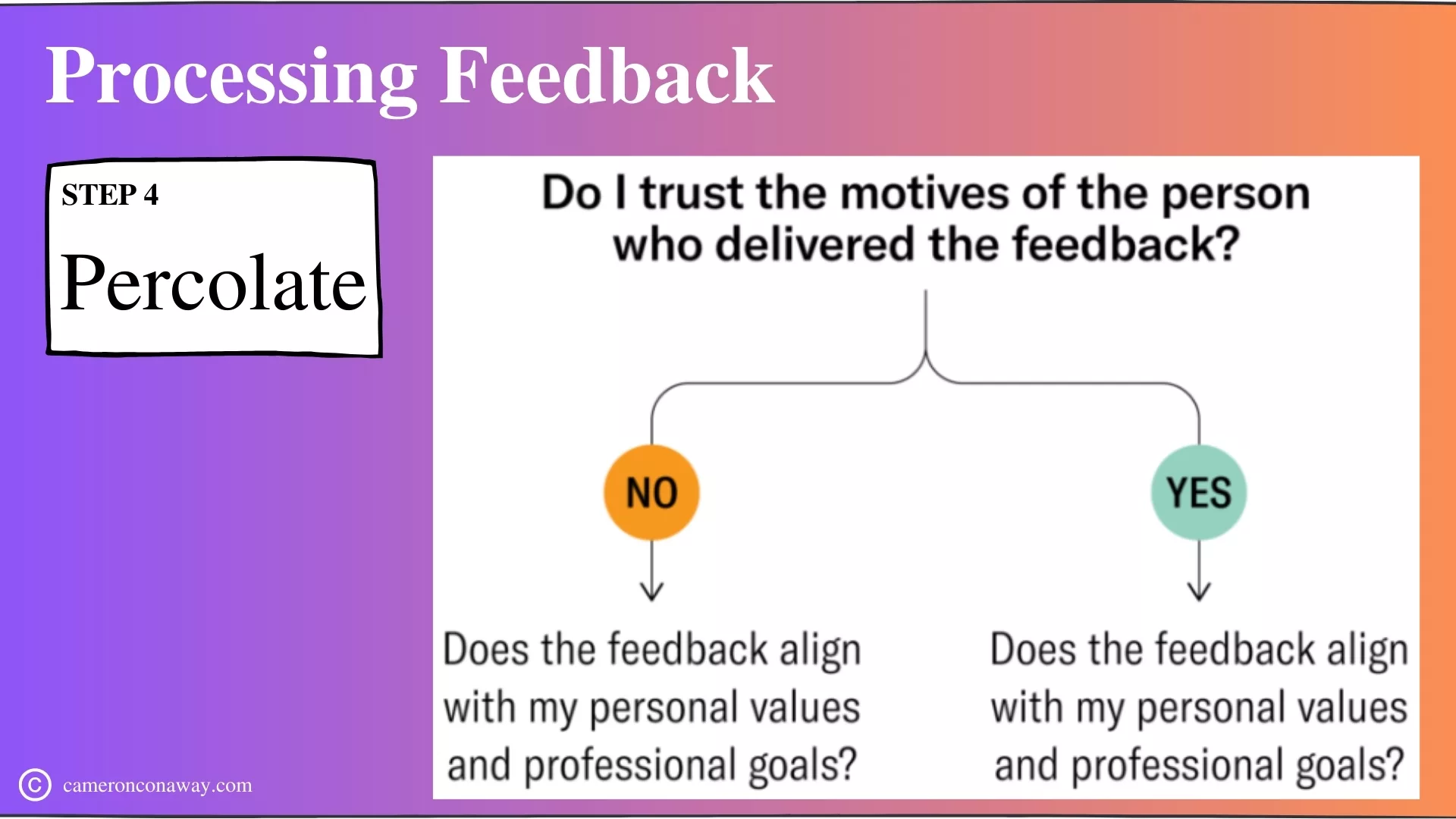 Processing Feedback

STEP 4

Percolate

Do I trust the motives of the person who delivered the feedback?

NO

YES

Does the feedback align with my personal values and professional goals?

Does the feedback align with my personal values and professional goals?

© cameronconaway.com